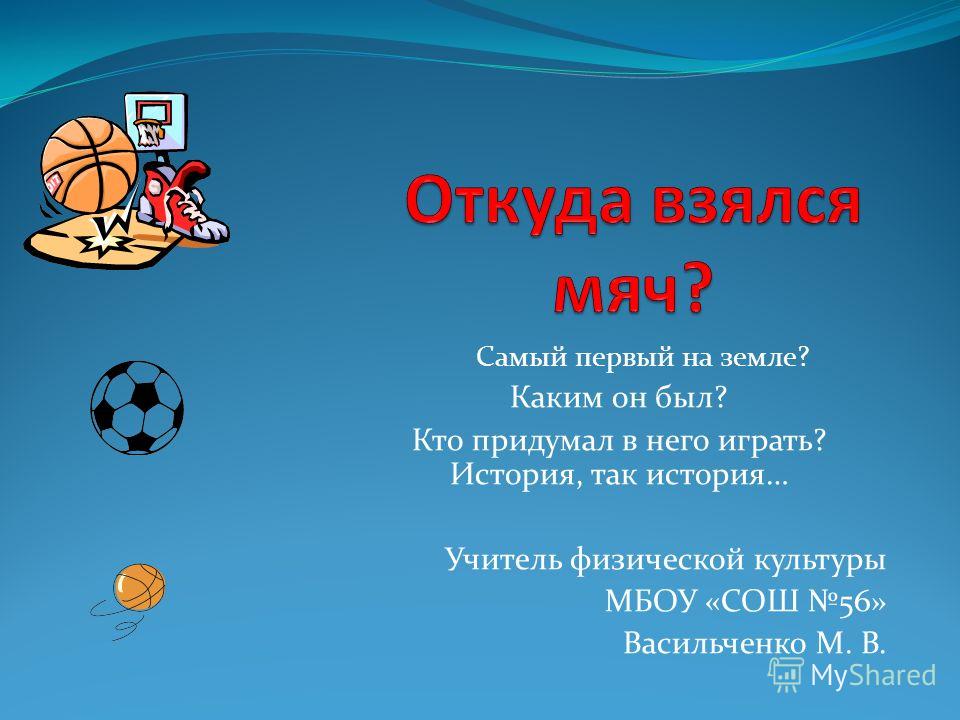 Откуда взялся мяч?

Самый первый на земле?
Каким он был?
Кто придумал в него играть?
История, так история…

Учитель физической культуры
МБОУ «СОШ №56»
Васильченко М. В.

MyShared